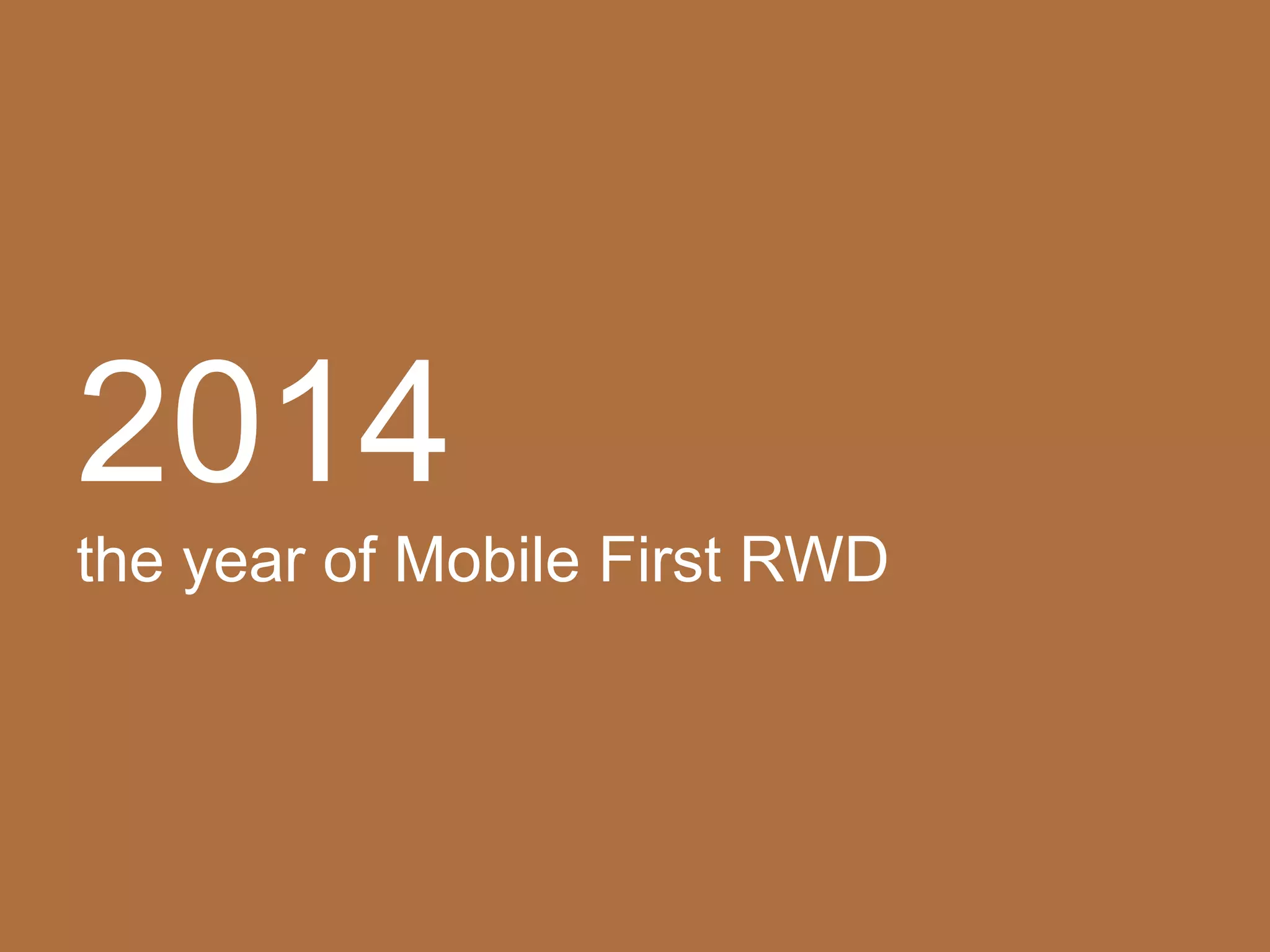 2014

the year of Mobile First RWD